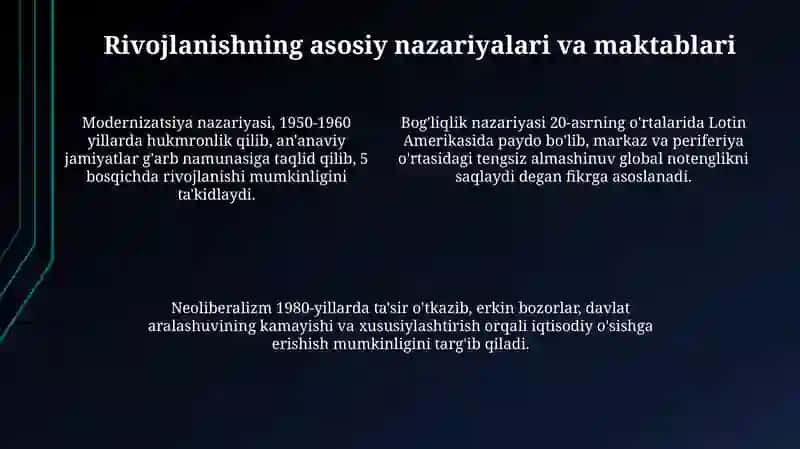 Rivojlanishning asosiy nazariyalari va maktablari

Modernizatsiya nazariyasi, 1950-1960 yillarda hukmronlik qilib, an'anaviy jamiyatlar g'arb namunasiga taqlid qilib, 5 bosqichda rivojlanishi mumkinligini ta'kidlaydi.

Bog'liqlik nazariyasi 20-asrning o'rtalarida Lotin Amerikasida paydo bo'lib, markaz va periferiya o'rtasidagi tengsiz almashinuv global notenglikni saqlaydi degan fikrga asoslanadi.

Neoliberalizm 1980-yillarda ta'sir o'tkazib, erkin bozorlar, davlat aralashuvining kamayishi va xususiylashtirish orqali iqtisodiy o'sishga erishish mumkinligini targ'ib qiladi.